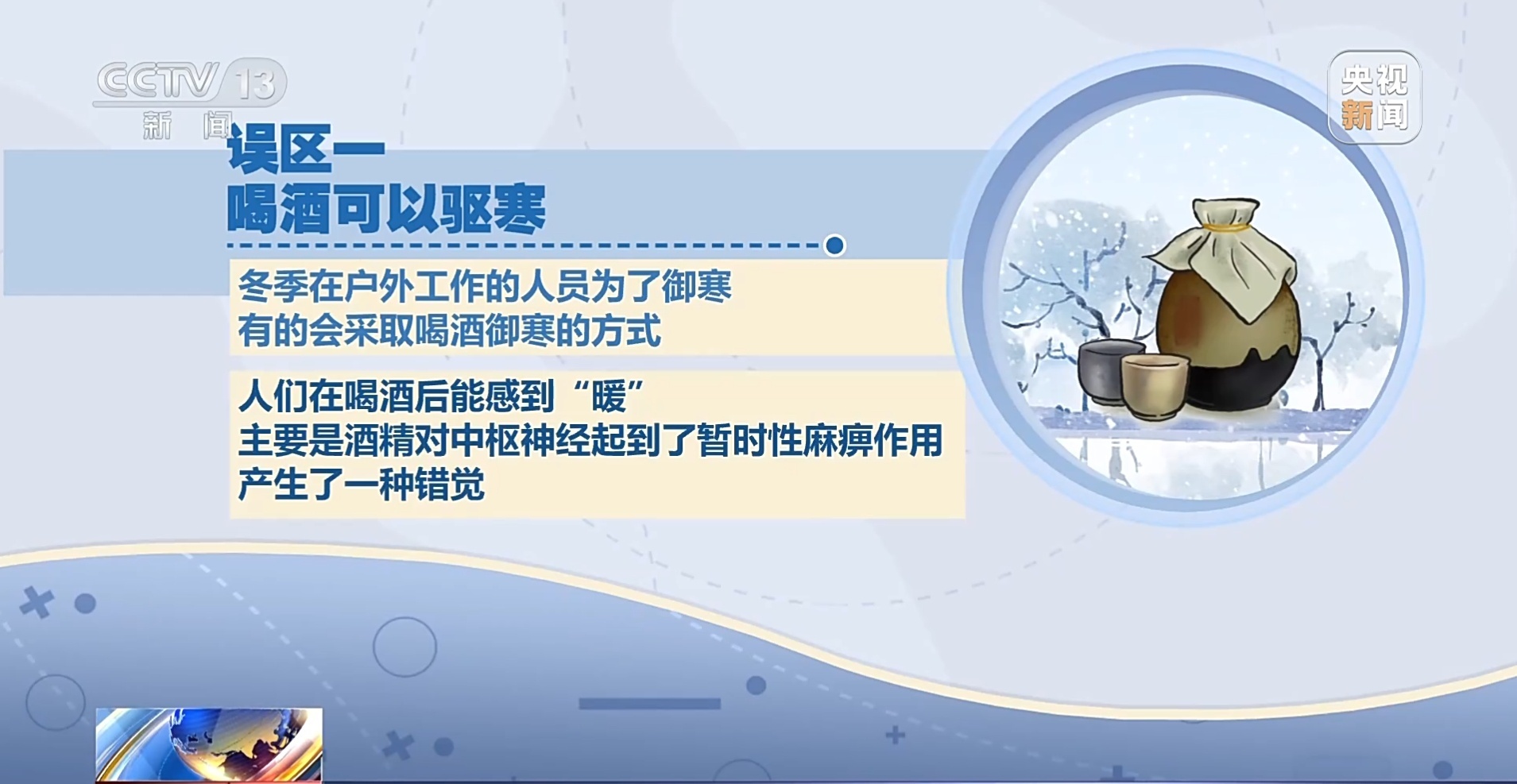 CCTV 13 新闻

央视新闻

误区一
喝酒可以驱寒

冬季在户外工作的人员为了御寒
有的会采取喝酒御寒的方式

人们在喝酒后能感到“暖”
主要是酒精对中枢神经起到了暂时性麻痹作用
产生了一种错觉